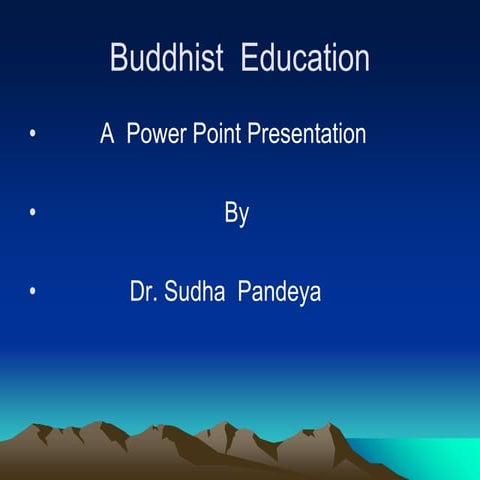 Buddhist Education

• A Power Point Presentation

• By

• Dr. Sudha Pandeya